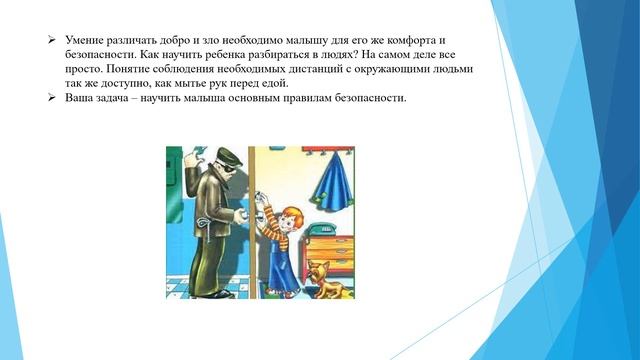 ➢ Умение различать добро и зло необходимо малышу для его же комфорта и безопасности. Как научить ребенка разбираться в людях? На самом деле все просто. Понятие соблюдения необходимых дистанций с окружающими людьми так же доступно, как мытье рук перед едой.
➢ Ваша задача – научить малыша основным правилам безопасности.